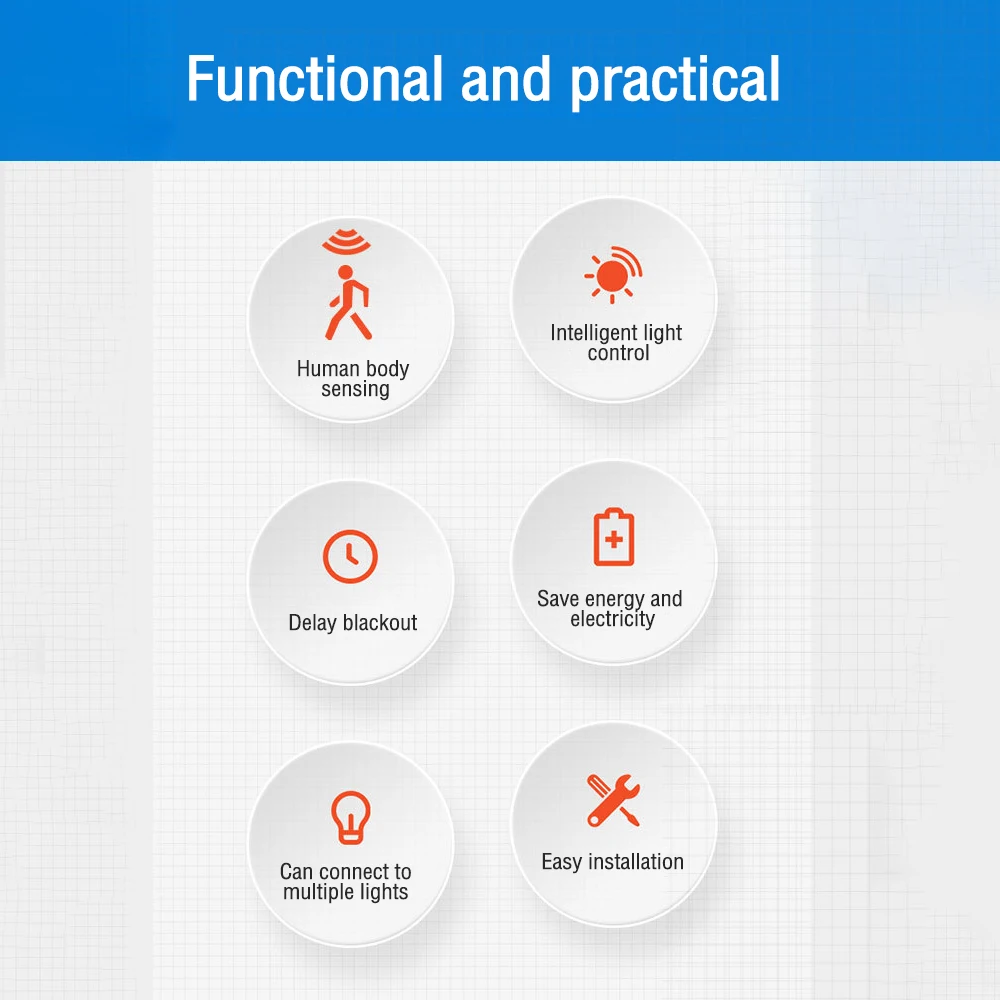 Functional and practical

Human body sensing

Intelligent light control

Delay blackout

Save energy and electricity

Can connect to multiple lights

Easy installation